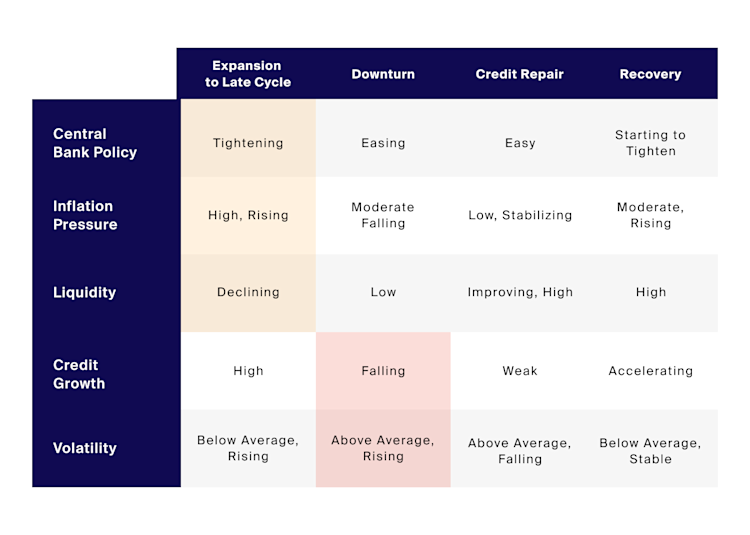 | | Expansion to Late Cycle | Downturn | Credit Repair | Recovery |
|---|---|---|---|---|
| Central Bank Policy | Tightening | Easing | Easy | Starting to Tighten |
| Inflation Pressure | High, Rising | Moderate Falling | Low, Stabilizing | Moderate, Rising |
| Liquidity | Declining | Low | Improving, High | High |
| Credit Growth | High | Falling | Weak | Accelerating |
| Volatility | Below Average, Rising | Above Average, Rising | Above Average, Falling | Below Average, Stable |